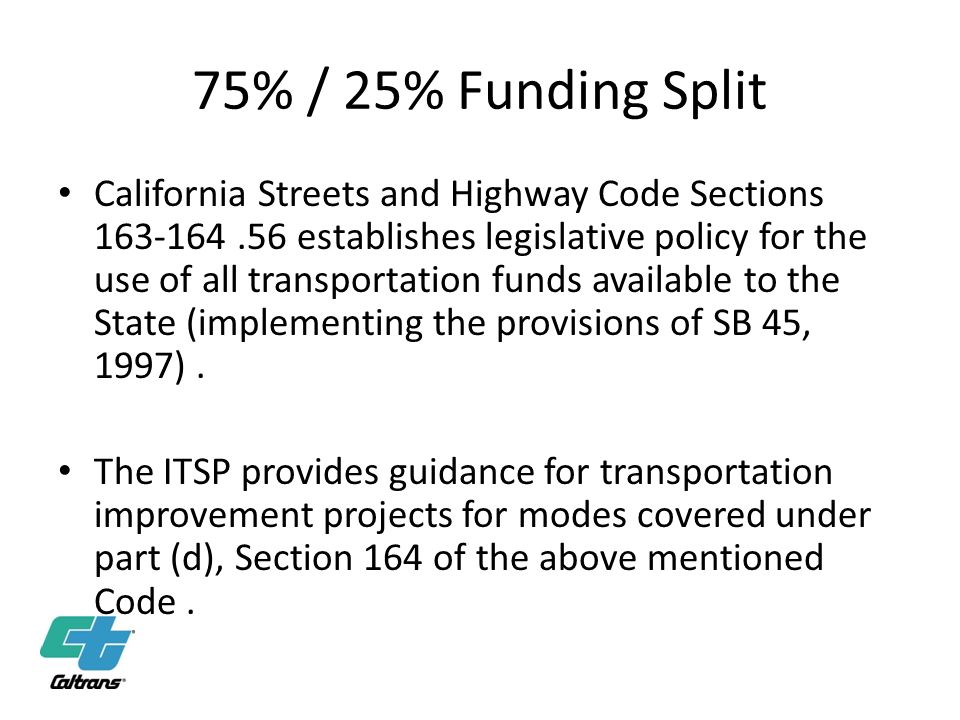 75% / 25% Funding Split

• California Streets and Highway Code Sections 163-164 .56 establishes legislative policy for the use of all transportation funds available to the State (implementing the provisions of SB 45, 1997) .

• The ITSP provides guidance for transportation improvement projects for modes covered under part (d), Section 164 of the above mentioned Code .

Caltrans